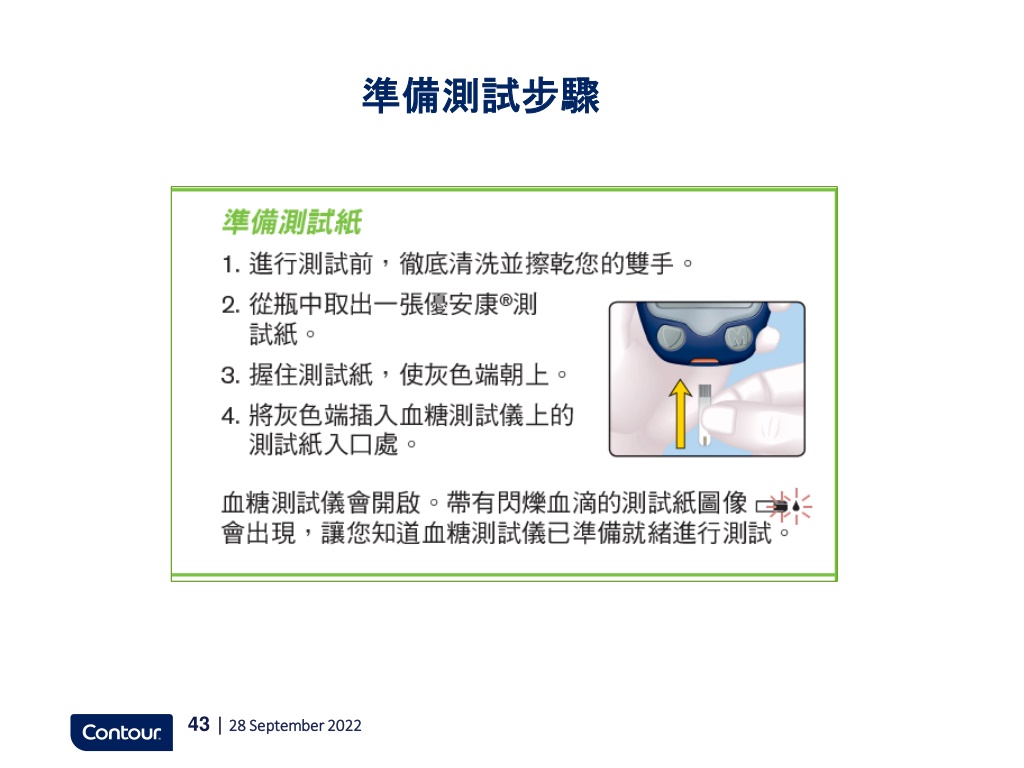 準備測試步驟

準備測試紙

1. 進行測試前，徹底清洗並擦乾您的雙手。

2. 從瓶中取出一張優安康®測試紙。

3. 握住測試紙，使灰色端朝上。

4. 將灰色端插入血糖測試儀上的測試紙入口處。

血糖測試儀會開啟。帶有閃爍血滴的測試紙圖像會出現，讓您知道血糖測試儀已準備就緒進行測試。

Contour

43 | 28 September 2022